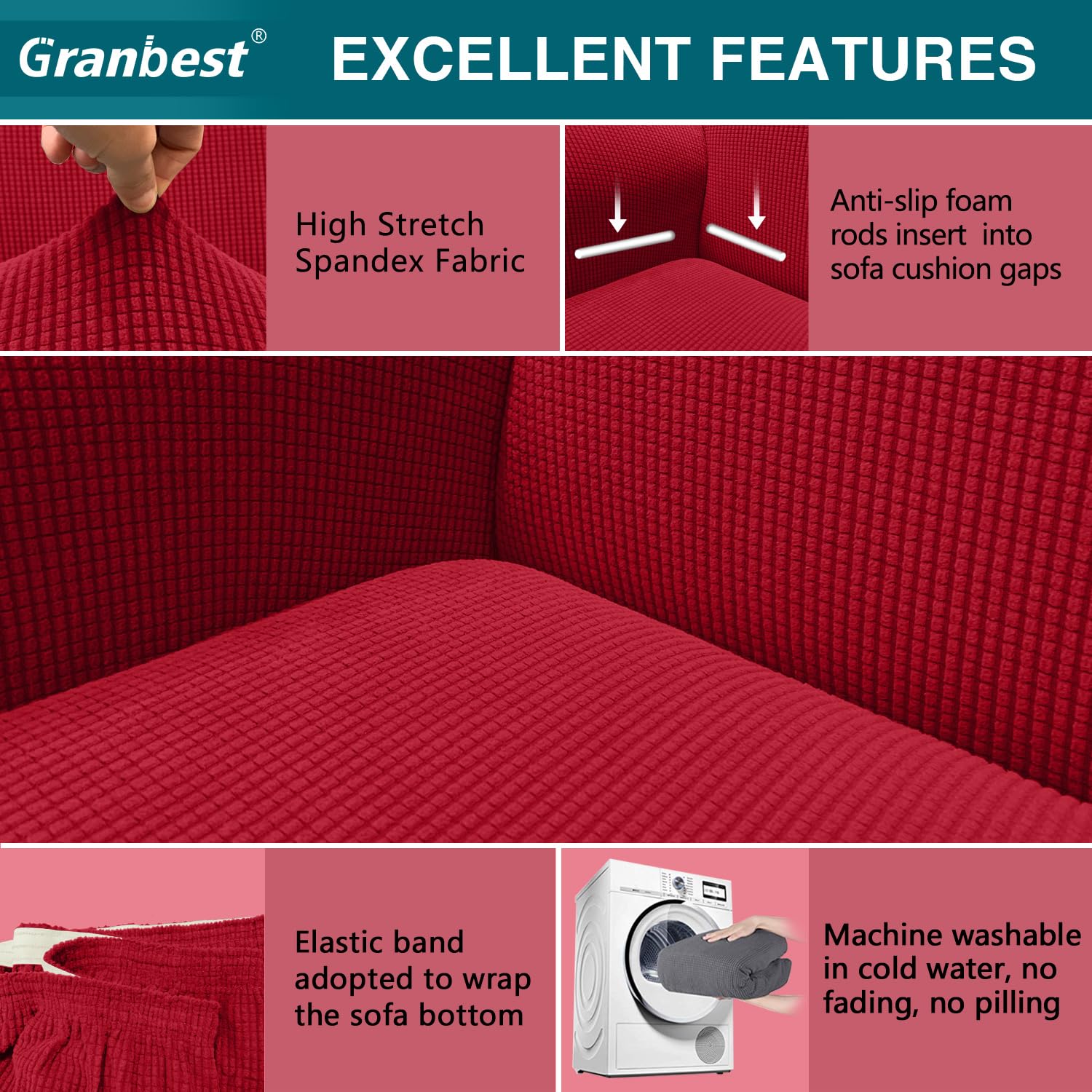 Granbest®

EXCELLENT FEATURES

High Stretch Spandex Fabric

Anti-slip foam rods insert into sofa cushion gaps

Elastic band adopted to wrap the sofa bottom

Machine washable in cold water, no fading, no pilling